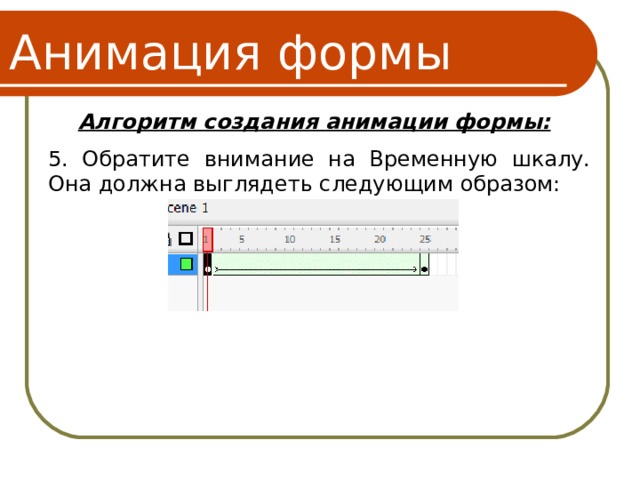 Анимация формы

Алгоритм создания анимации формы:

5. Обратите внимание на Временную шкалу. Она должна выглядеть следующим образом:

cene 1

1 5 10 15 20 25